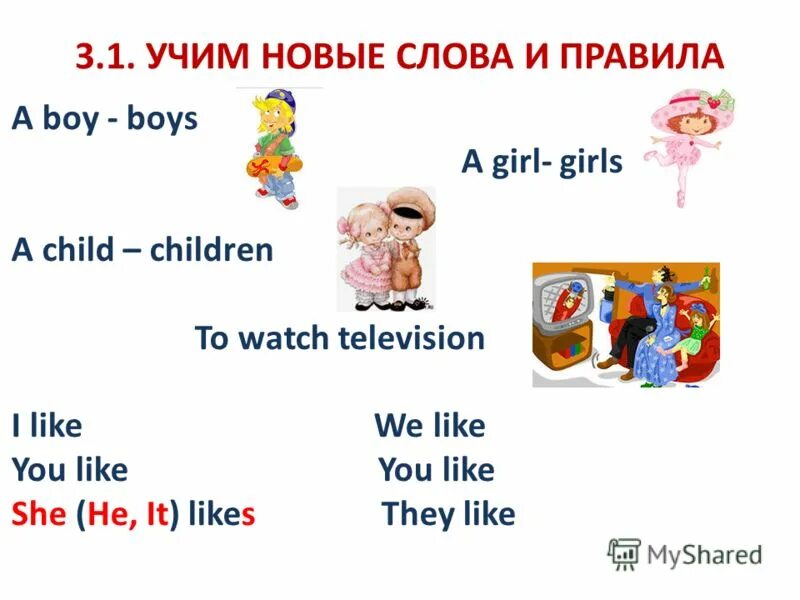 3.1. УЧИМ НОВЫЕ СЛОВА И ПРАВИЛА

A boy - boys

A girl- girls

A child – children

To watch television

I like
You like
She (He, It) likes

We like
You like
They like

MyShared